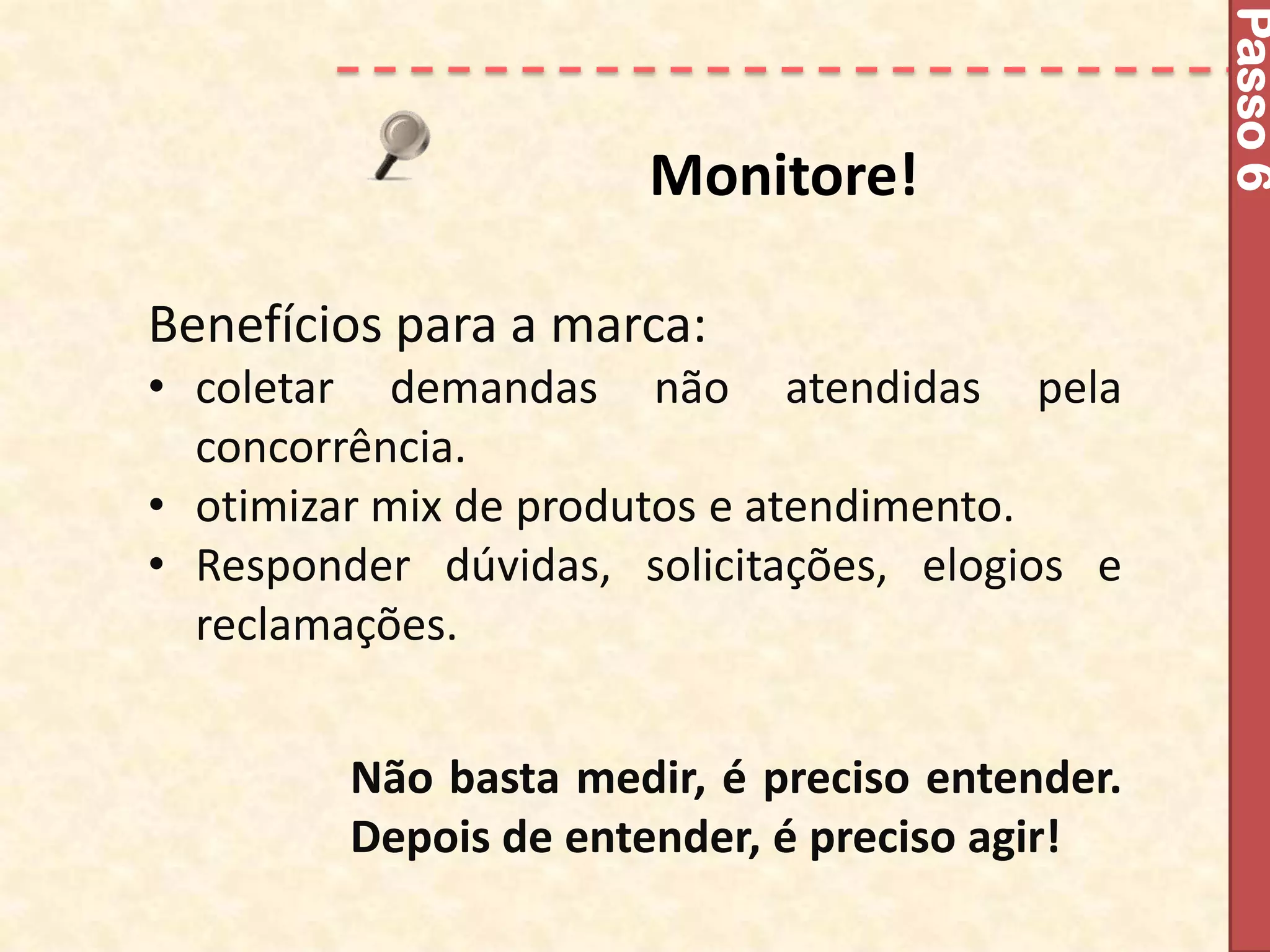 Passo 6

Monitore!

Benefícios para a marca:
• coletar demandas não atendidas pela concorrência.
• otimizar mix de produtos e atendimento.
• Responder dúvidas, solicitações, elogios e reclamações.

Não basta medir, é preciso entender.
Depois de entender, é preciso agir!